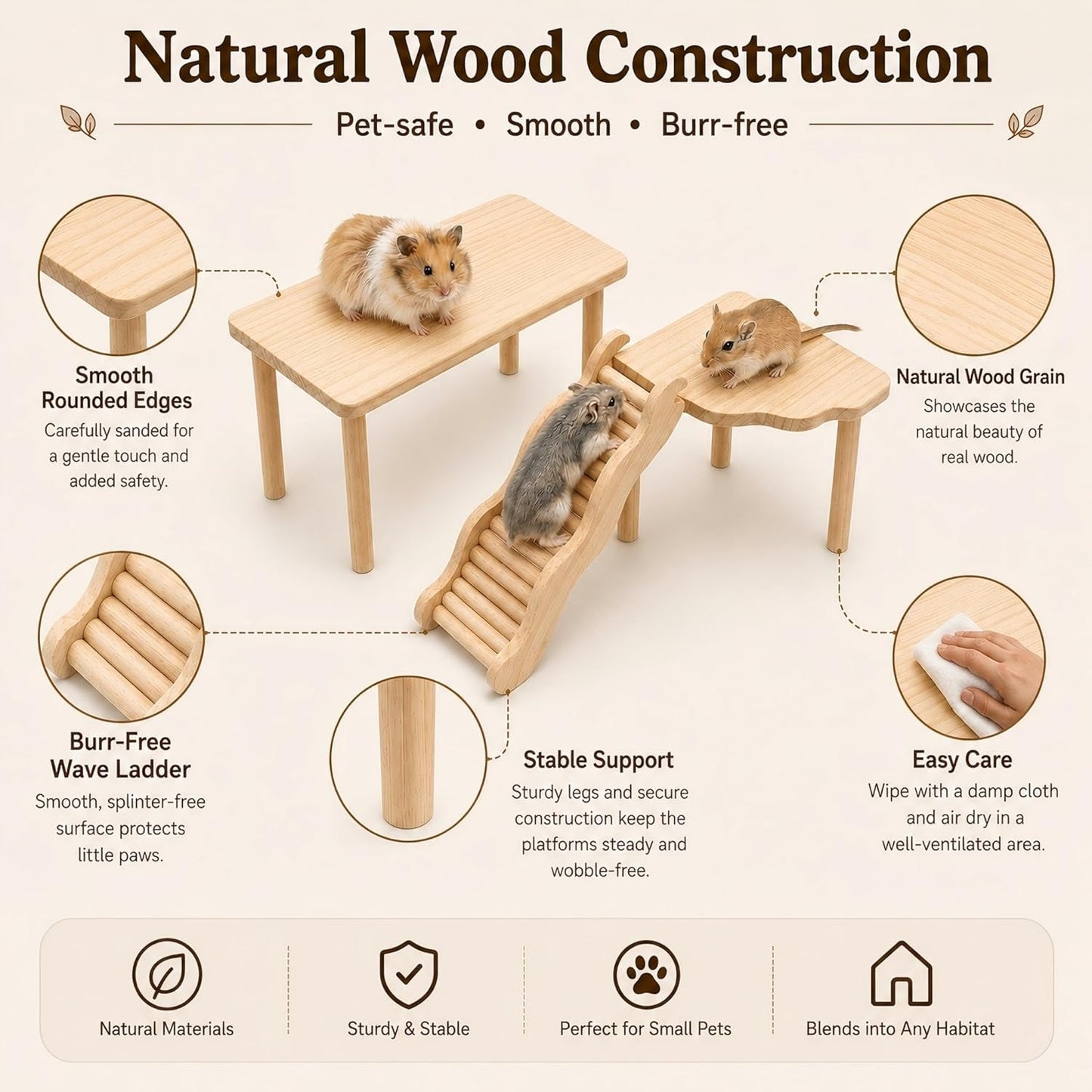 Natural Wood Construction

Pet-safe • Smooth • Burr-free

Smooth Rounded Edges
Carefully sanded for a gentle touch and added safety.

Natural Wood Grain
Showcases the natural beauty of real wood.

Burr-Free Wave Ladder
Smooth, splinter-free surface protects little paws.

Stable Support
Sturdy legs and secure construction keep the platforms steady and wobble-free.

Easy Care
Wipe with a damp cloth and air dry in a well-ventilated area.

Natural Materials

Sturdy & Stable

Perfect for Small Pets

Blends into Any Habitat